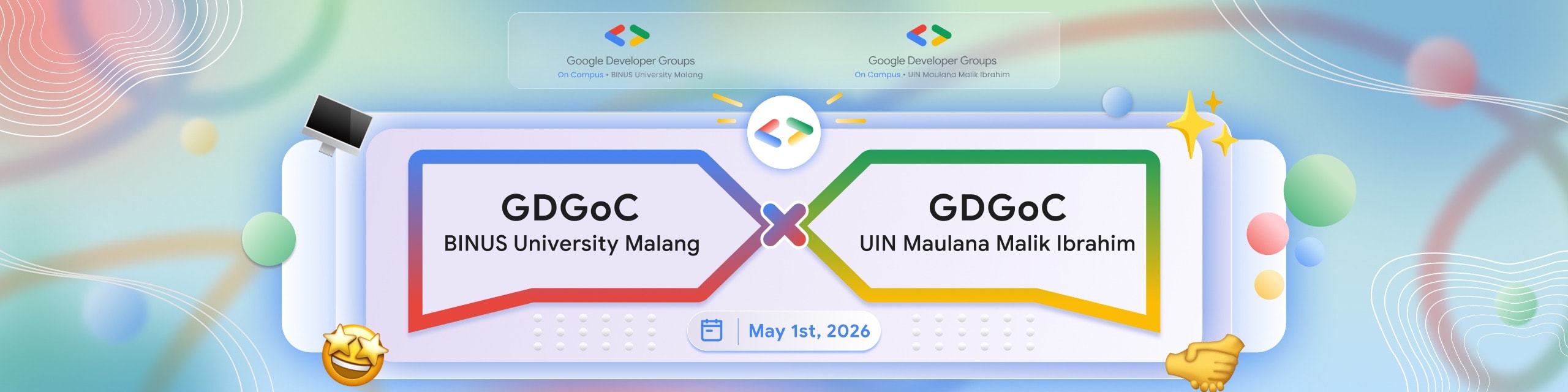 Google Developer Groups
On Campus • BINUS University Malang

Google Developer Groups
On Campus • UIN Maulana Malik Ibrahim

GDGoC
BINUS University Malang

GDGoC
UIN Maulana Malik Ibrahim

May 1st, 2026